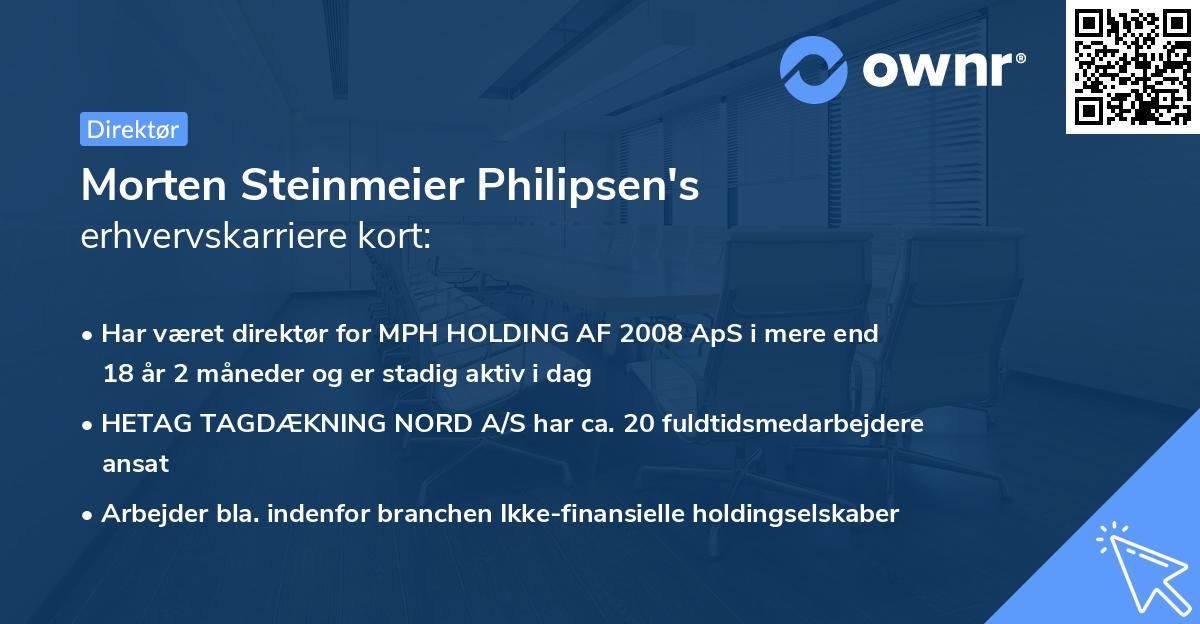 ownr®

Direktør

Morten Steinmeier Philipsen's erhvervskarriere kort:

• Har været direktør for MPH HOLDING AF 2008 ApS i mere end 18 år 2 måneder og er stadig aktiv i dag

• HETAG TAGDÆKNING NORD A/S har ca. 20 fuldtidsmedarbejdere ansat

• Arbejder bla. indenfor branchen Ikke-finansielle holdingselskaber